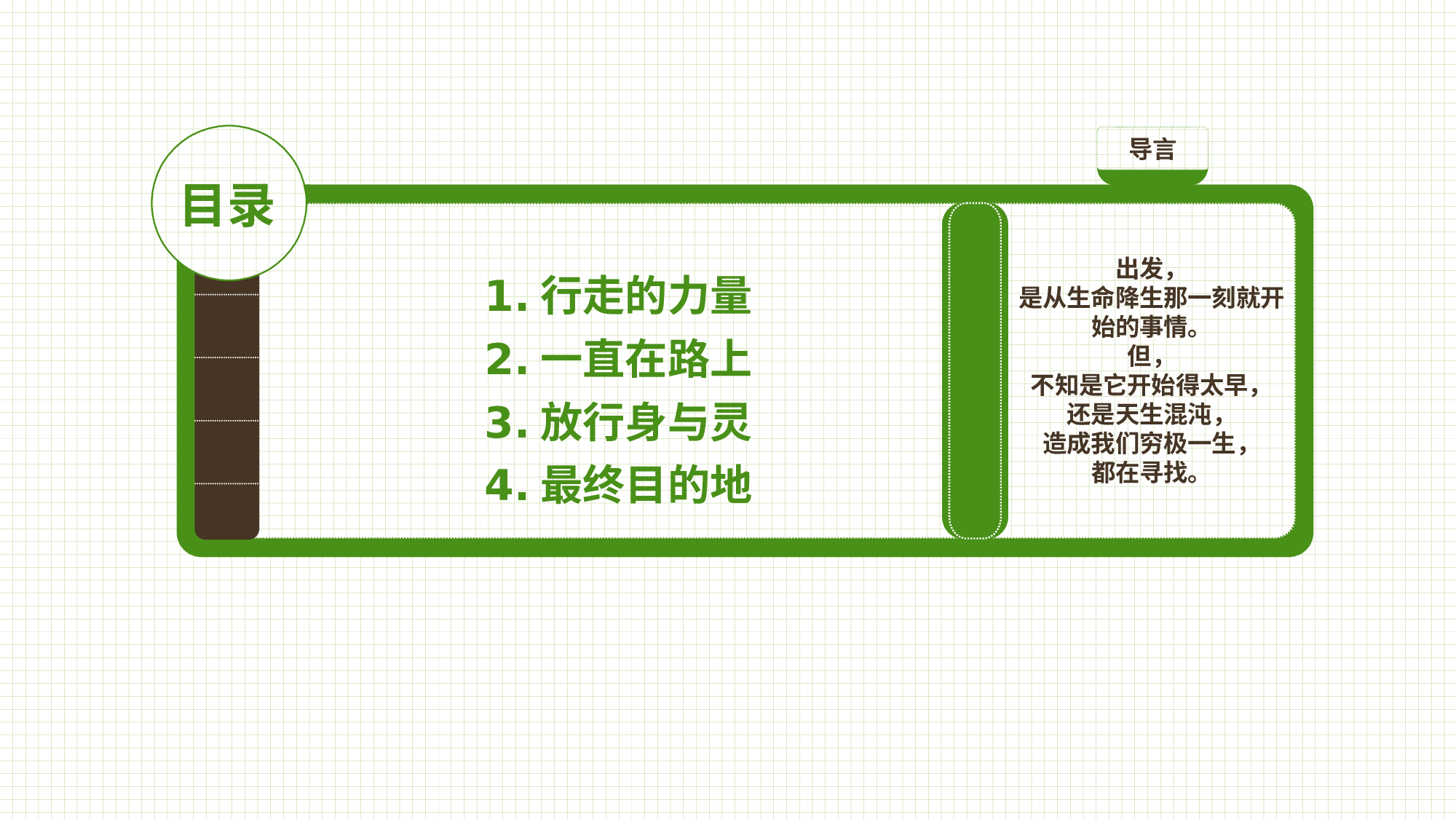 目录

1. 行走的力量
2. 一直在路上
3. 放行身与灵
4. 最终目的地

导言

出发，
是从生命降生那一刻就开始的事情。
但，
不知是它开始得太早，
还是天生混沌，
造成我们穷极一生，
都在寻找。